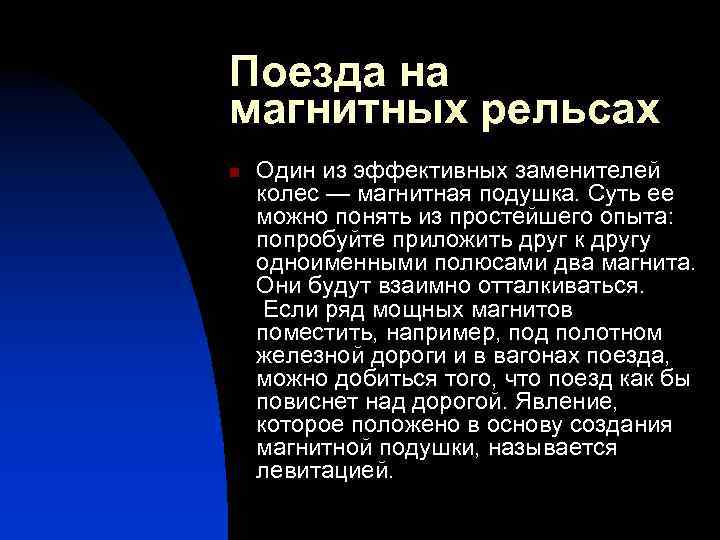 Поезда на магнитных рельсах

Один из эффективных заменителей колес — магнитная подушка. Суть ее можно понять из простейшего опыта: попробуйте приложить друг к другу одноименными полюсами два магнита. Они будут взаимно отталкиваться. Если ряд мощных магнитов поместить, например, под полотном железной дороги и в вагонах поезда, можно добиться того, что поезд как бы повиснет над дорогой. Явление, которое положено в основу создания магнитной подушки, называется левитацией.